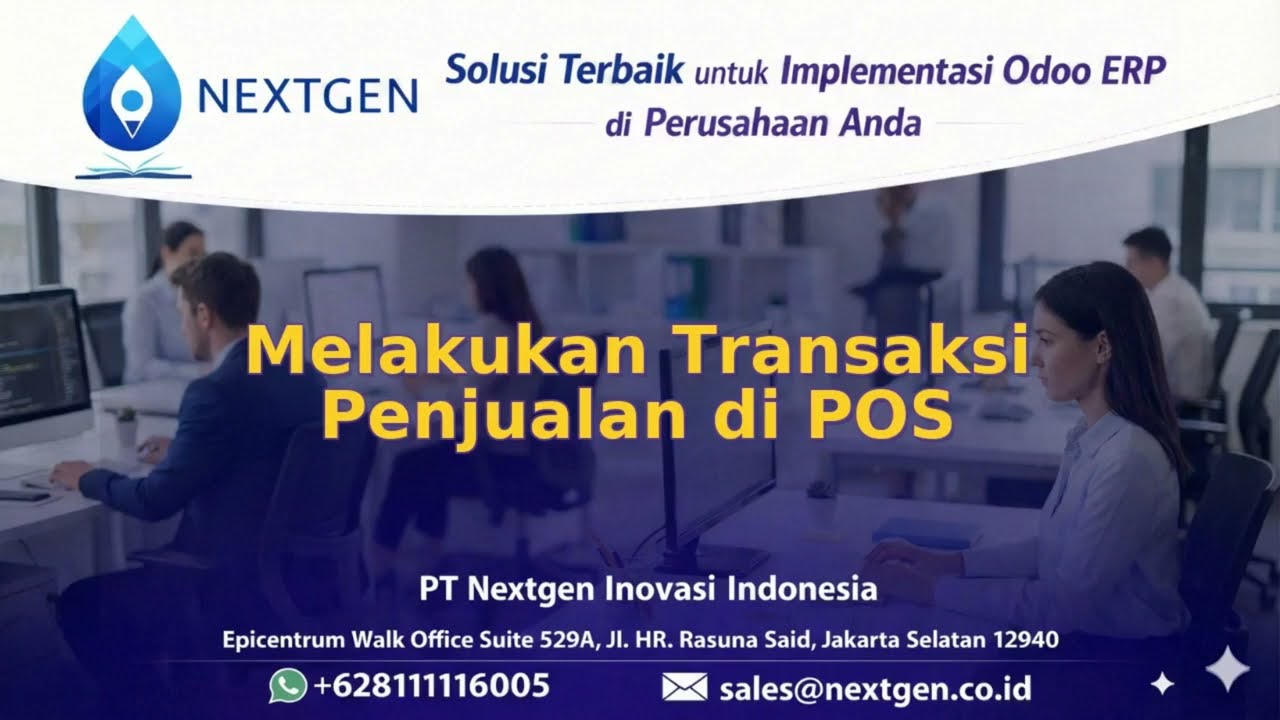 NEXTGEN

Solusi Terbaik untuk Implementasi Odoo ERP di Perusahaan Anda

Melakukan Transaksi Penjualan di POS

PT Nextgen Inovasi Indonesia

Epicentrum Walk Office Suite 529A, Jl. HR. Rasuna Said, Jakarta Selatan 12940

+628111116005

sales@nextgen.co.id